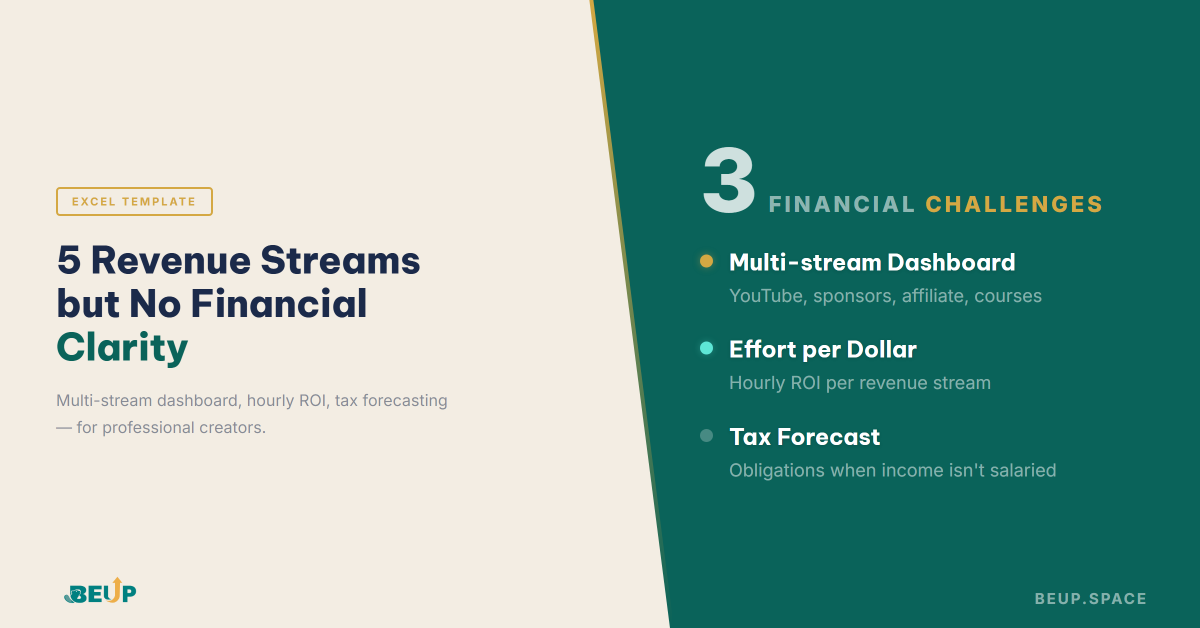 EXCEL TEMPLATE

5 Revenue Streams but No Financial Clarity

Multi-stream dashboard, hourly ROI, tax forecasting — for professional creators.

BEUP

3 FINANCIAL CHALLENGES

Multi-stream Dashboard
YouTube, sponsors, affiliate, courses

Effort per Dollar
Hourly ROI per revenue stream

Tax Forecast
Obligations when income isn't salaried

BEUP.SPACE